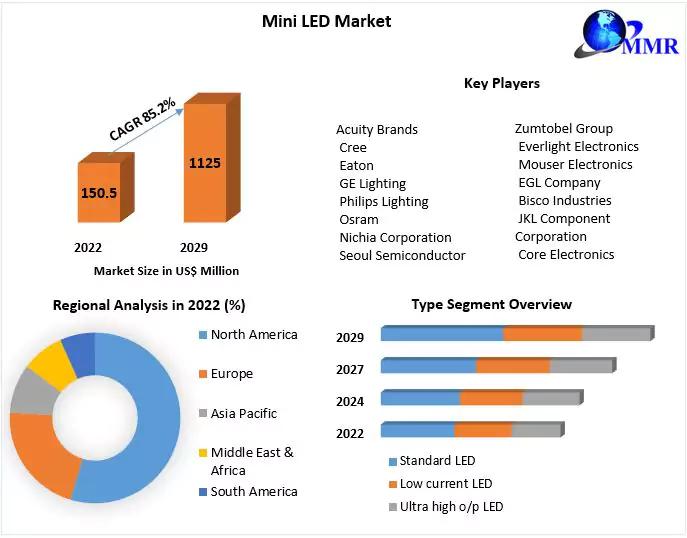 Mini LED Market

MMR

CAGR 85.2%

150.5

1125

2022

2029

Market Size in US$ Million

Key Players

Acuity Brands
Cree
Eaton
GE Lighting
Philips Lighting
Osram
Nichia Corporation
Seoul Semiconductor

Zumtobel Group
Everlight Electronics
Mouser Electronics
EGL Company
Bisco Industries
JKL Component Corporation
Core Electronics

Regional Analysis in 2022 (%)

North America
Europe
Asia Pacific
Middle East & Africa
South America

Type Segment Overview

2029
2027
2024
2022

Standard LED
Low current LED
Ultra high o/p LED